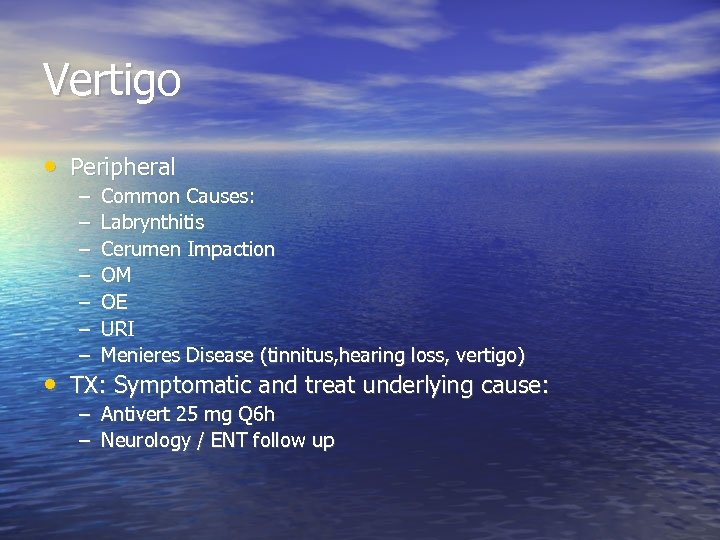 Vertigo

• Peripheral
  – Common Causes:
  – Labrynthitis
  – Cerumen Impaction
  – OM
  – OE
  – URI
  – Menieres Disease (tinnitus,hearing loss, vertigo)
• TX: Symptomatic and treat underlying cause:
  – Antivert 25 mg Q6h
  – Neurology / ENT follow up